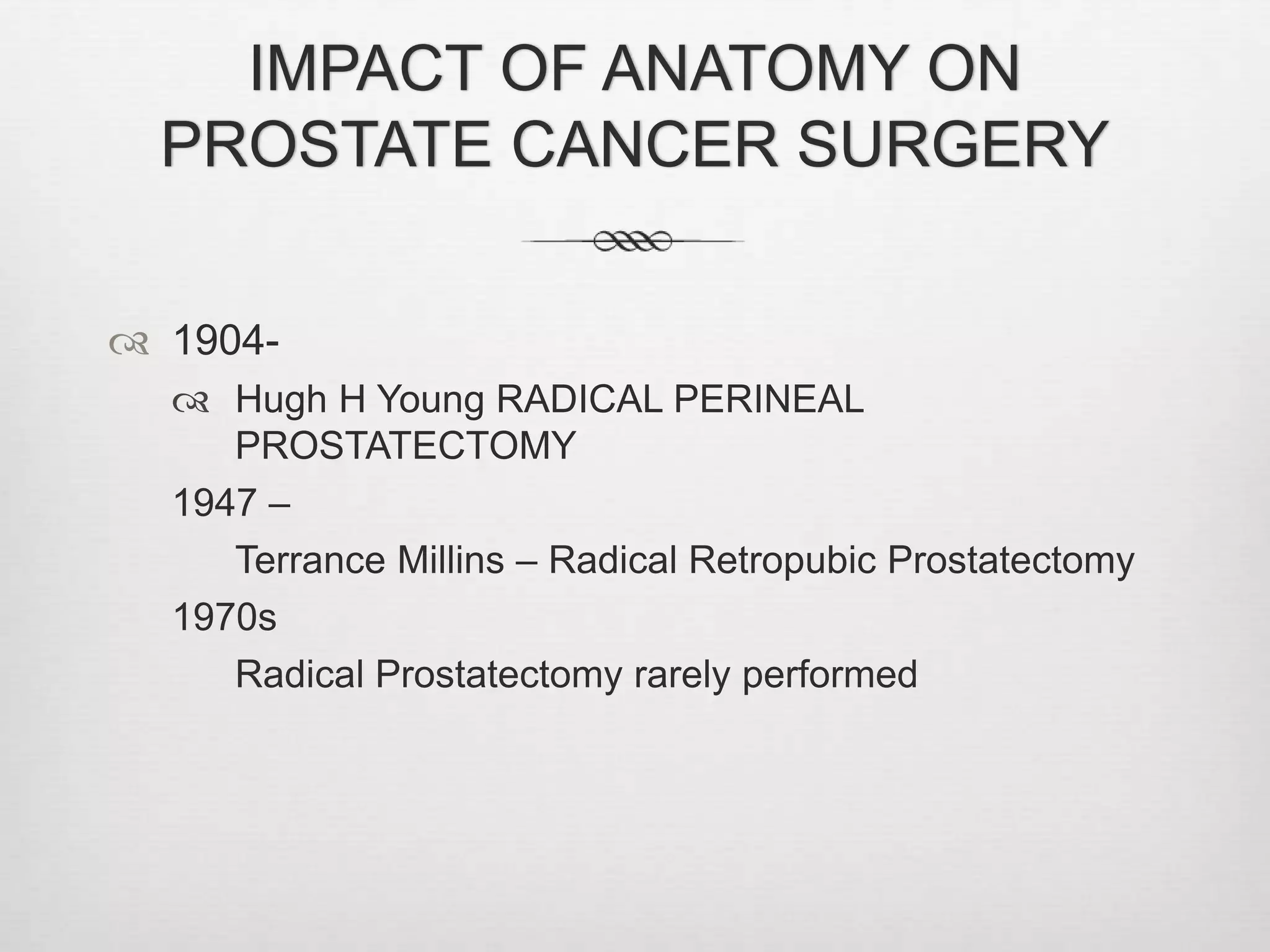 IMPACT OF ANATOMY ON PROSTATE CANCER SURGERY

1904-

Hugh H Young RADICAL PERINEAL PROSTATECTOMY

1947 –

Terrance Millins – Radical Retropubic Prostatectomy

1970s

Radical Prostatectomy rarely performed